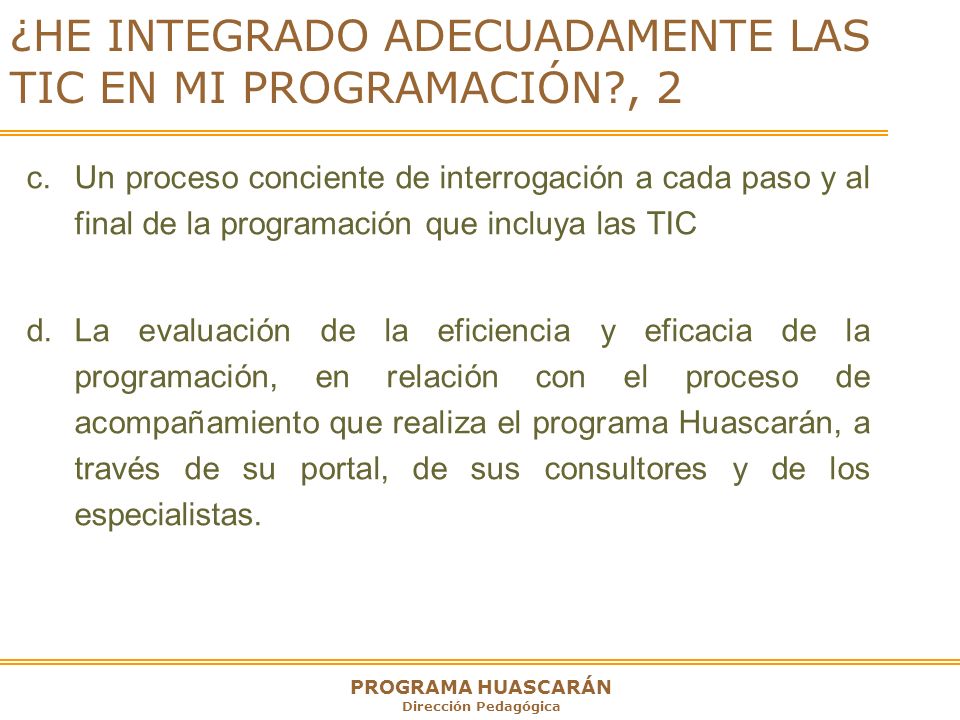 ¿HE INTEGRADO ADECUADAMENTE LAS TIC EN MI PROGRAMACIÓN?, 2

c. Un proceso conciente de interrogación a cada paso y al final de la programación que incluya las TIC

d. La evaluación de la eficiencia y eficacia de la programación, en relación con el proceso de acompañamiento que realiza el programa Huascarán, a través de su portal, de sus consultores y de los especialistas.

PROGRAMA HUASCARÁN
Dirección Pedagógica